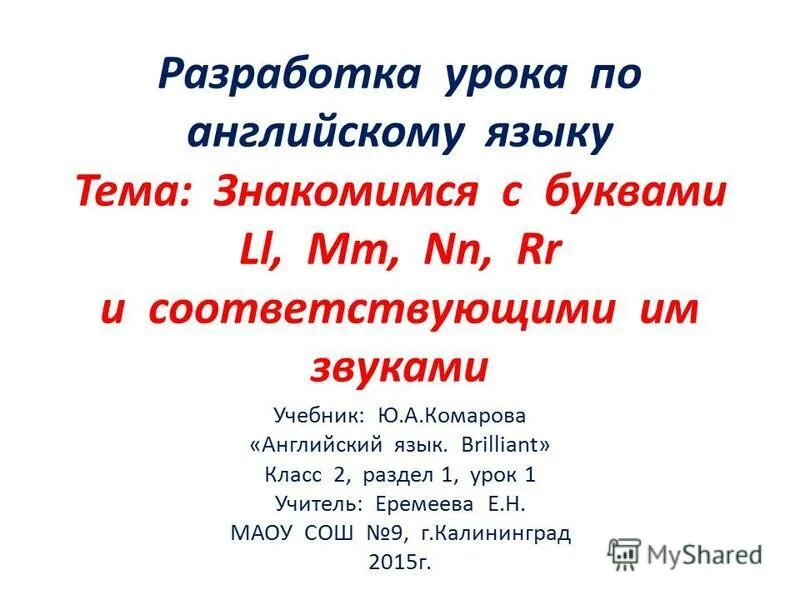 Разработка урока по английскому языку
Тема: Знакомимся с буквами Ll, Mm, Nn, Rr и соответствующими им звуками

Учебник: Ю.А.Комарова
«Английский язык. Brilliant»
Класс 2, раздел 1, урок 1
Учитель: Еремеева Е.Н.
МАОУ СОШ №9, г.Калининград
2015г.

MyShared